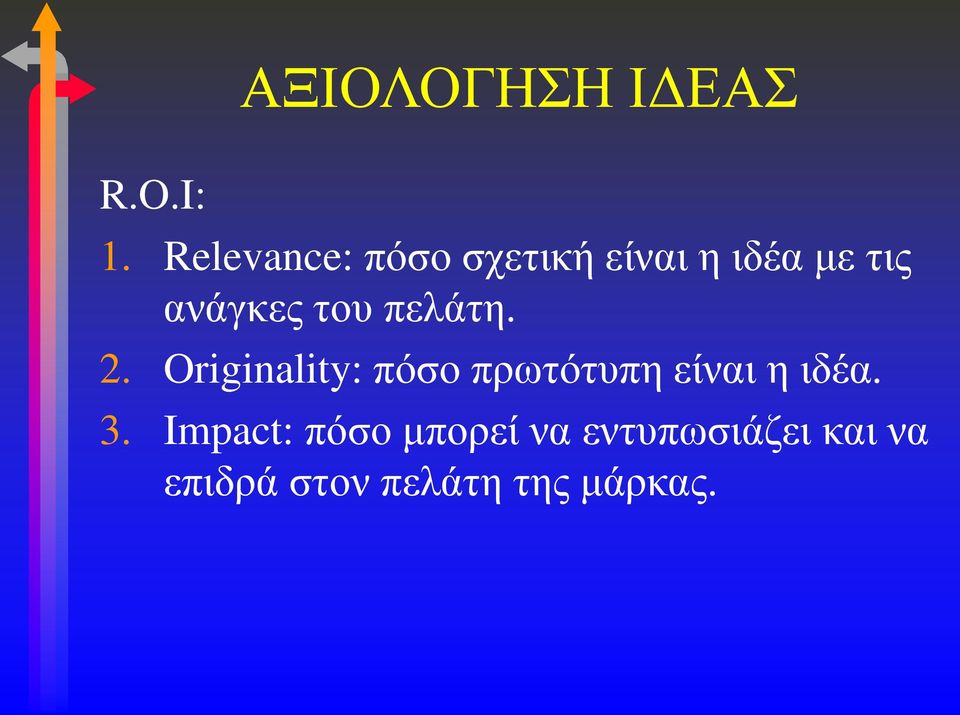 ΑΞΙΟΛΟΓΗΣΗ ΙΔΕΑΣ

R.O.I:

1. Relevance: πόσο σχετική είναι η ιδέα με τις ανάγκες του πελάτη.
2. Originality: πόσο πρωτότυπη είναι η ιδέα.
3. Impact: πόσο μπορεί να εντυπωσιάζει και να επιδρά στον πελάτη της μάρκας.